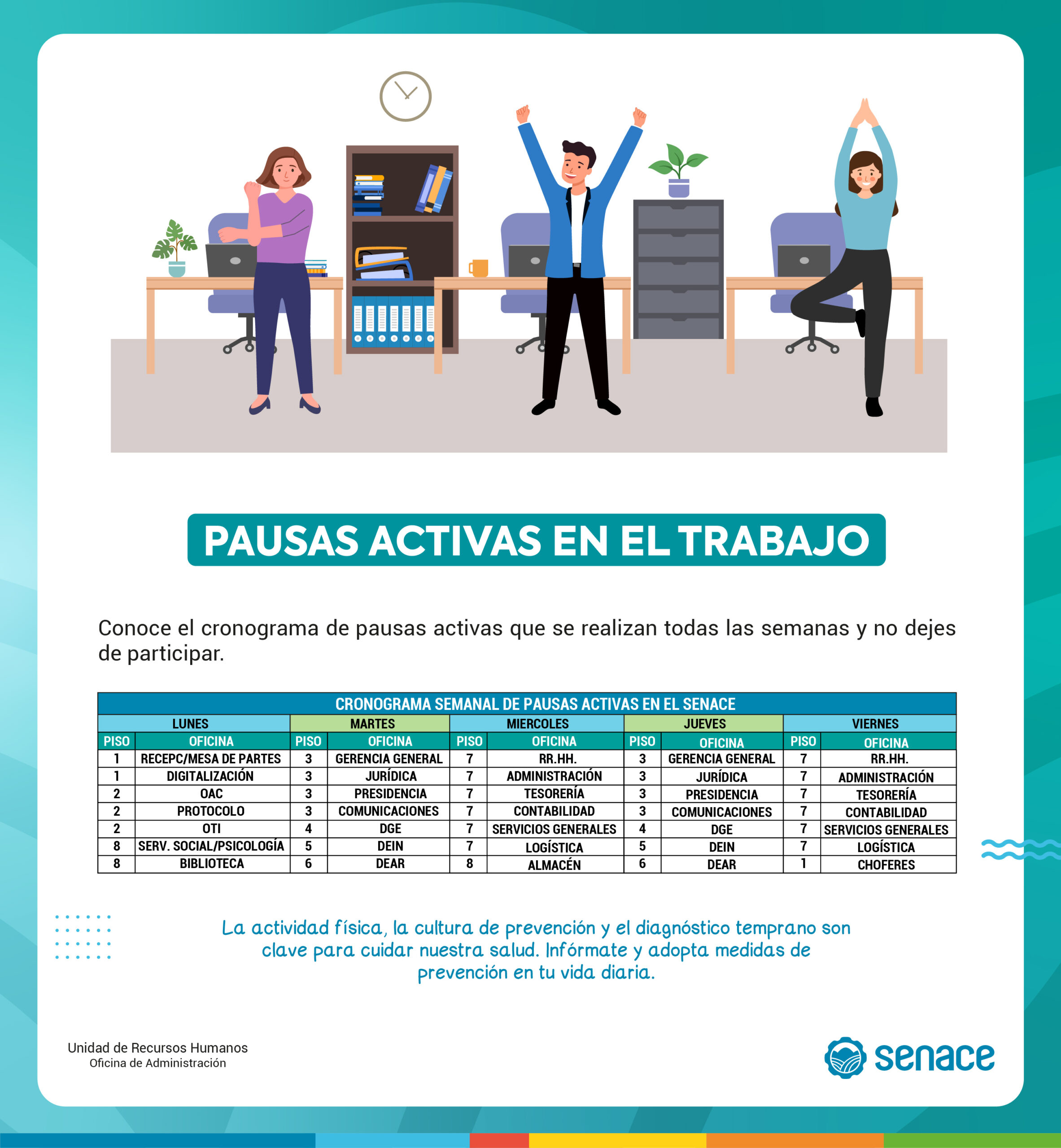 PAUSAS ACTIVAS EN EL TRABAJO

Conoce el cronograma de pausas activas que se realizan todas las semanas y no dejes de participar.

CRONOGRAMA SEMANAL DE PAUSAS ACTIVAS EN EL SENACE

| LUNES | | MARTES | | MIERCOLES | | JUEVES | | VIERNES | |
|---|---|---|---|---|---|---|---|---|---|
| PISO | OFICINA | PISO | OFICINA | PISO | OFICINA | PISO | OFICINA | PISO | OFICINA |
| 1 | RECEPC/MESA DE PARTES | 3 | GERENCIA GENERAL | 7 | RR.HH. | 3 | GERENCIA GENERAL | 7 | RR.HH. |
| 1 | DIGITALIZACIÓN | 3 | JURÍDICA | 7 | ADMINISTRACIÓN | 3 | JURÍDICA | 7 | ADMINISTRACIÓN |
| 2 | OAC | 3 | PRESIDENCIA | 7 | TESORERÍA | 3 | PRESIDENCIA | 7 | TESORERÍA |
| 2 | PROTOCOLO | 3 | COMUNICACIONES | 7 | CONTABILIDAD | 3 | COMUNICACIONES | 7 | CONTABILIDAD |
| 2 | OTI | 4 | DGE | 7 | SERVICIOS GENERALES | 4 | DGE | 7 | SERVICIOS GENERALES |
| 8 | SERV. SOCIAL/PSICOLOGÍA | 5 | DEIN | 7 | LOGÍSTICA | 5 | DEIN | 7 | LOGÍSTICA |
| 8 | BIBLIOTECA | 6 | DEAR | 8 | ALMACÉN | 6 | DEAR | 1 | CHOFERES |

La actividad física, la cultura de prevención y el diagnóstico temprano son clave para cuidar nuestra salud. Infórmate y adopta medidas de prevención en tu vida diaria.

Unidad de Recursos Humanos
Oficina de Administración

senace